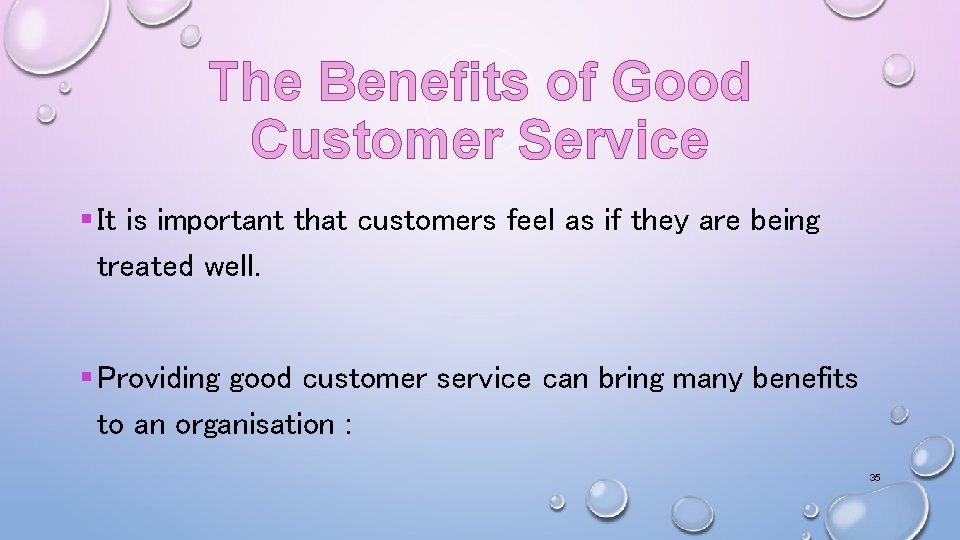 The Benefits of Good Customer Service

▪ It is important that customers feel as if they are being treated well.

▪ Providing good customer service can bring many benefits to an organisation :

35